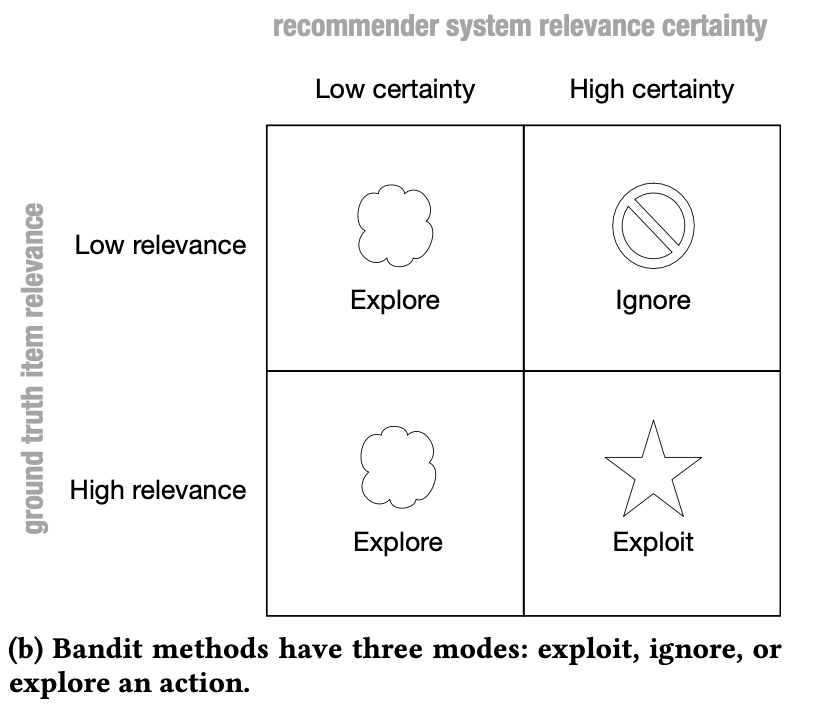 recommender system relevance certainty

ground truth item relevance

|  | Low certainty | High certainty |
|---|---|---|
| Low relevance | Explore | Ignore |
| High relevance | Explore | Exploit |

(b) Bandit methods have three modes: exploit, ignore, or explore an action.